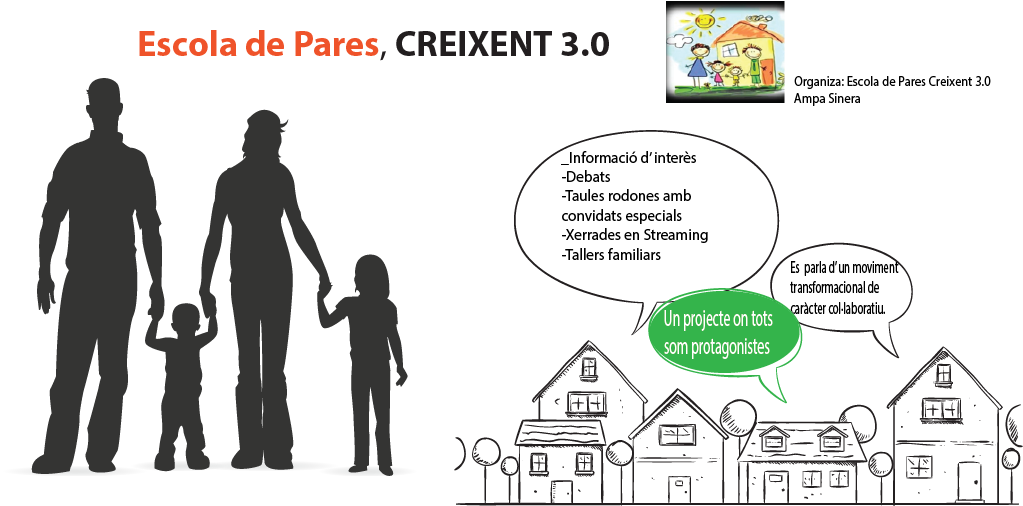 Escola de Pares, CREIXENT 3.0

Organiza: Escola de Pares Creixent 3.0
Ampa Sinera

_Informació d'interès
-Debats
-Taules rodones amb convidats especials
-Xerrades en Streaming
-Tallers familiars

Es parla d'un moviment transformacional de caràcter col·laboratiu.

Un projecte on tots som protagonistes